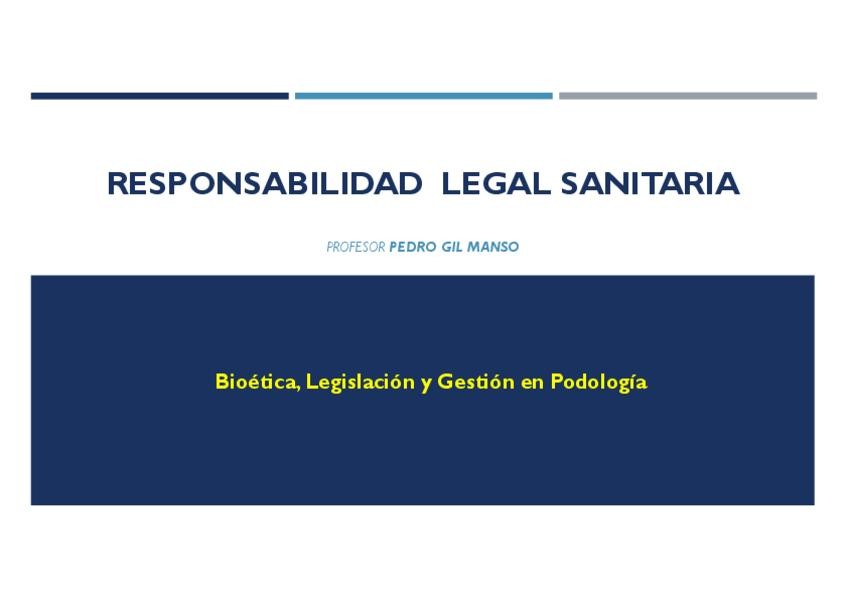 RESPONSABILIDAD LEGAL SANITARIA

PROFESOR PEDRO GIL MANSO

Bioética, Legislación y Gestión en Podología